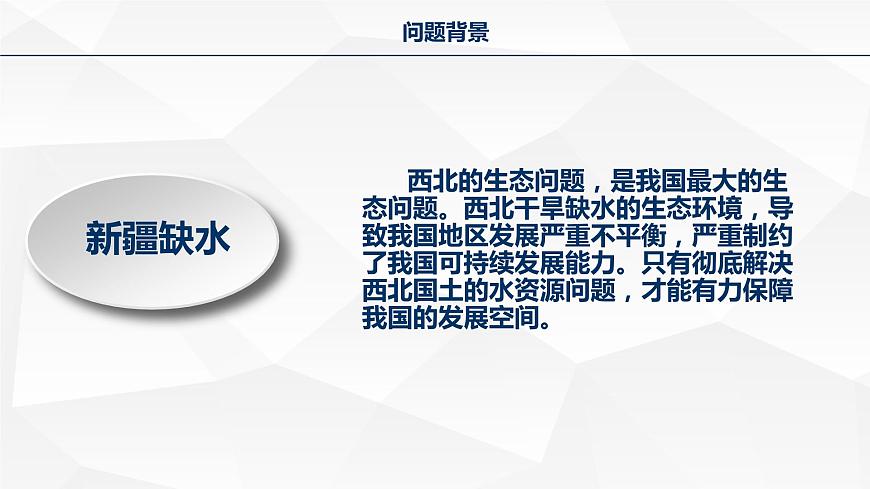 问题背景

新疆缺水

西北的生态问题，是我国最大的生态问题。西北干旱缺水的生态环境，导致我国地区发展严重不平衡，严重制约了我国可持续发展能力。只有彻底解决西北国土的水资源问题，才能有力保障我国的发展空间。